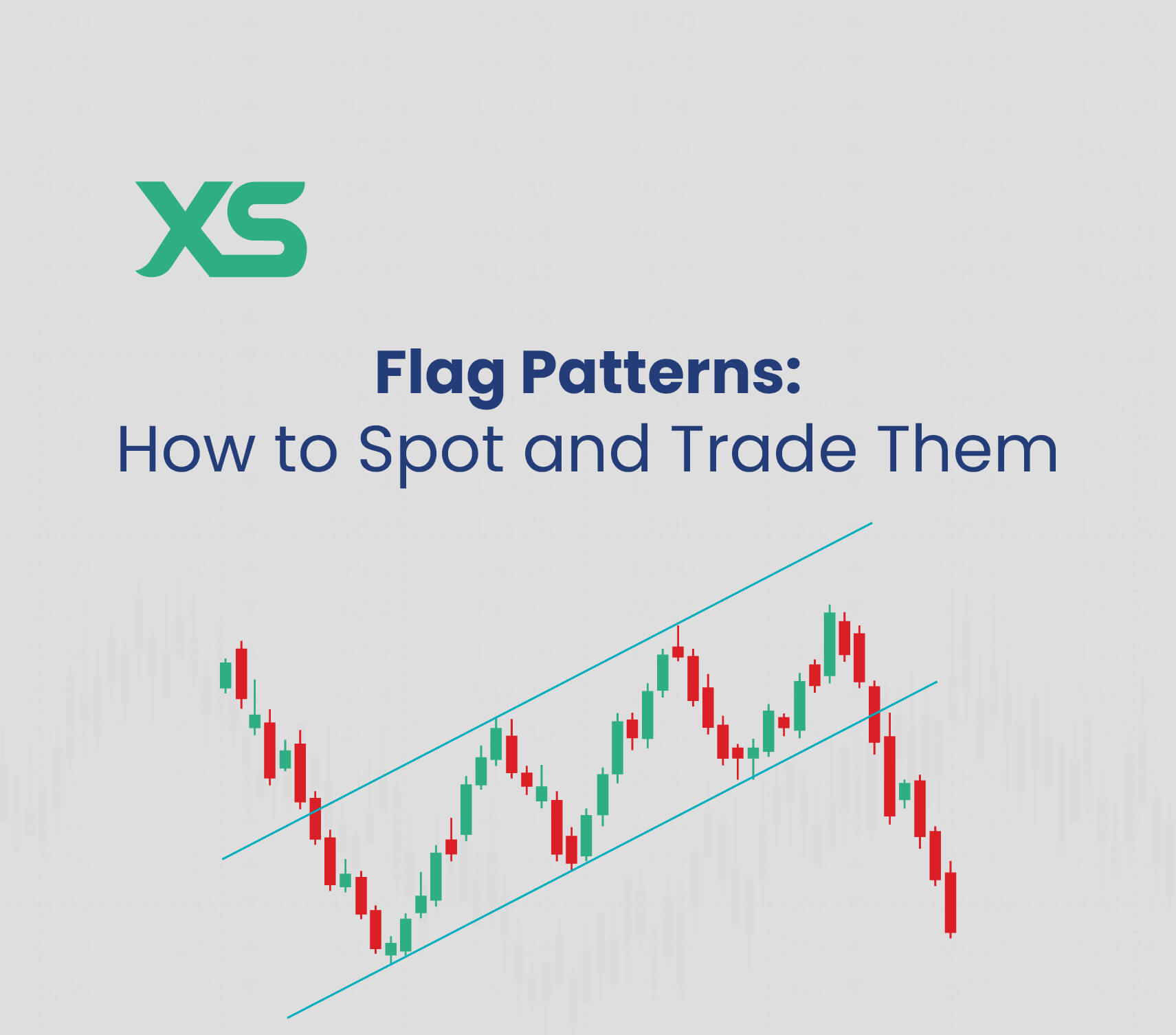 XS

Flag Patterns:
How to Spot and Trade Them